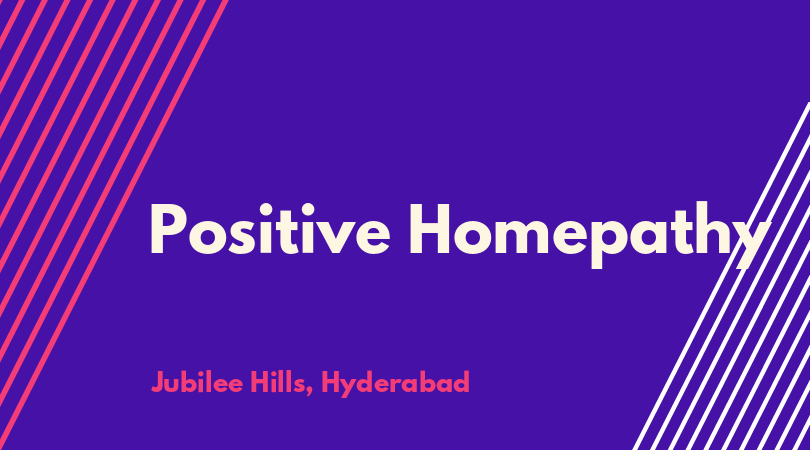 Positive Homepathy

Jubilee Hills, Hyderabad